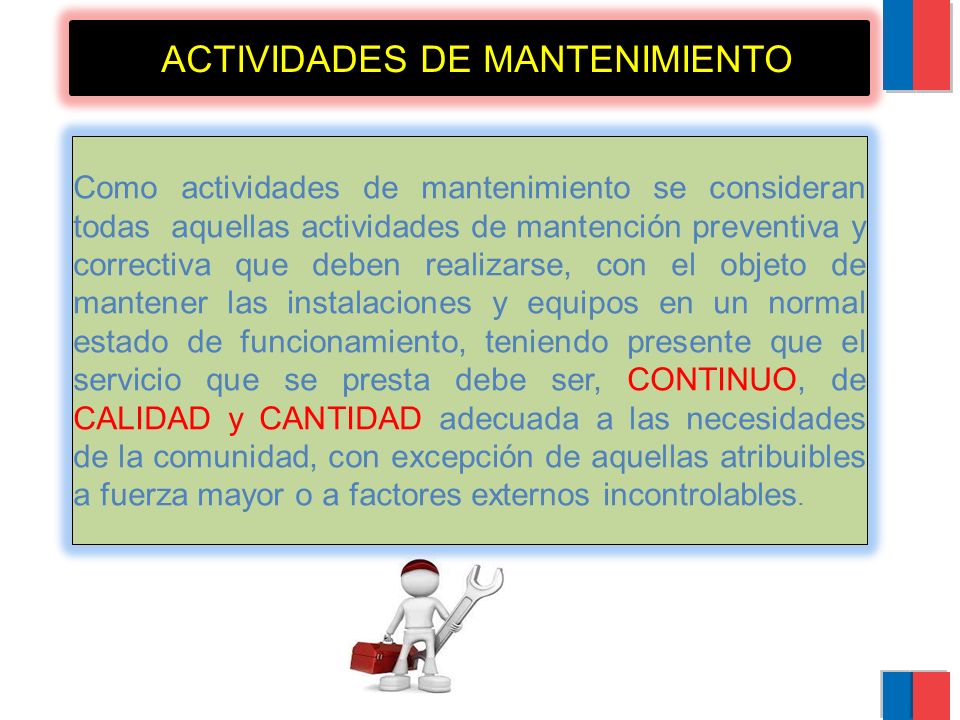 ACTIVIDADES DE MANTENIMIENTO

Como actividades de mantenimiento se consideran todas aquellas actividades de mantención preventiva y correctiva que deben realizarse, con el objeto de mantener las instalaciones y equipos en un normal estado de funcionamiento, teniendo presente que el servicio que se presta debe ser, CONTINUO, de CALIDAD y CANTIDAD adecuada a las necesidades de la comunidad, con excepción de aquellas atribuibles a fuerza mayor o a factores externos incontrolables.